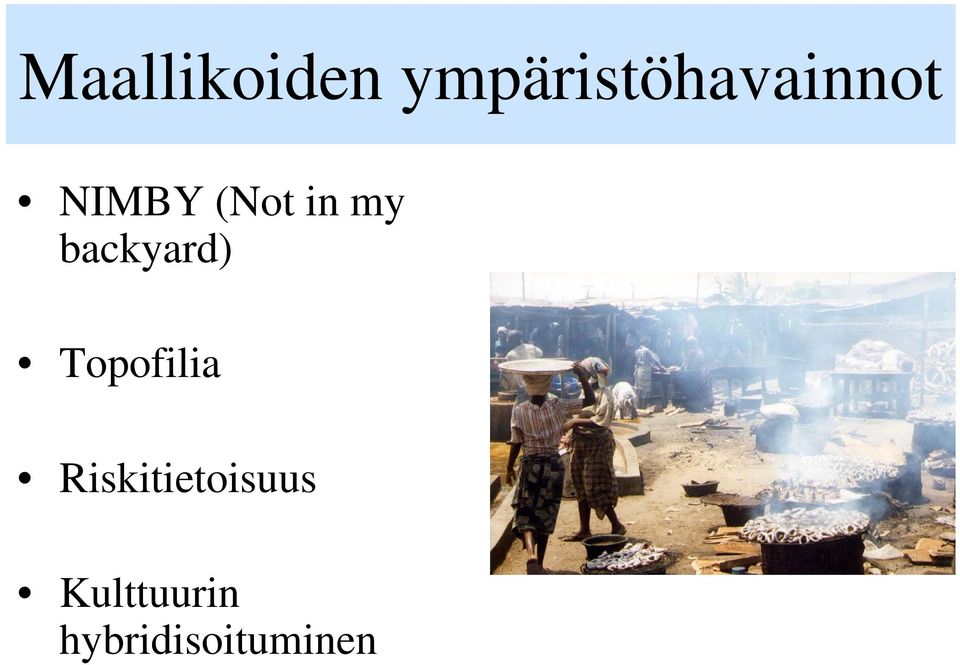 Maallikoiden ympäristöhavainnot

• NIMBY (Not in my backyard)

• Topofilia

• Riskitietoisuus

• Kulttuurin hybridisoituminen